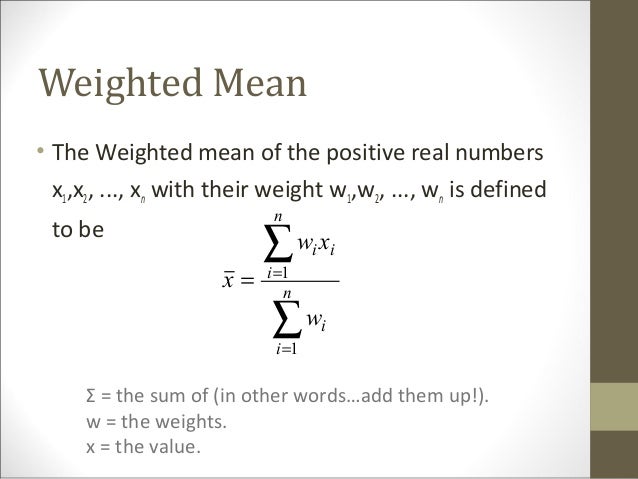 Weighted Mean

• The Weighted mean of the positive real numbers $x_1,x_2, ..., x_n$ with their weight $w_1,w_2, ..., w_n$ is defined to be

$\bar{x} = \frac{\sum_{i=1}^{n} w_i x_i}{\sum_{i=1}^{n} w_i}$

Σ = the sum of (in other words…add them up!).
w = the weights.
x = the value.